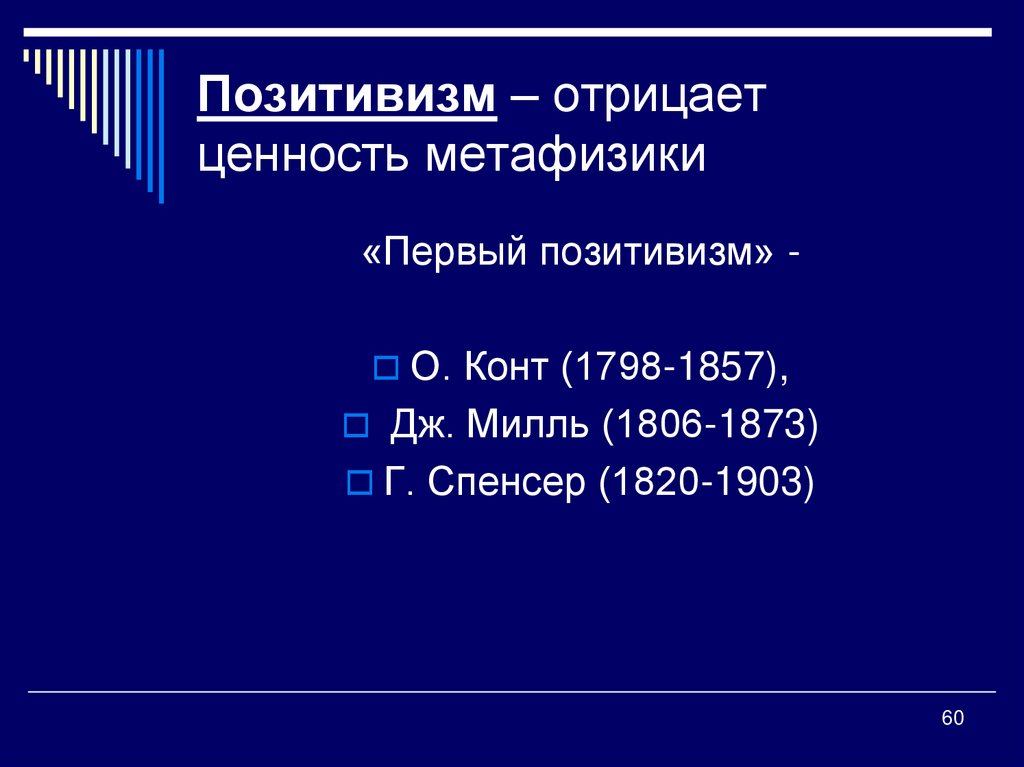 Позитивизм – отрицает ценность метафизики

«Первый позитивизм» -

О. Конт (1798-1857),
Дж. Милль (1806-1873)
Г. Спенсер (1820-1903)

60